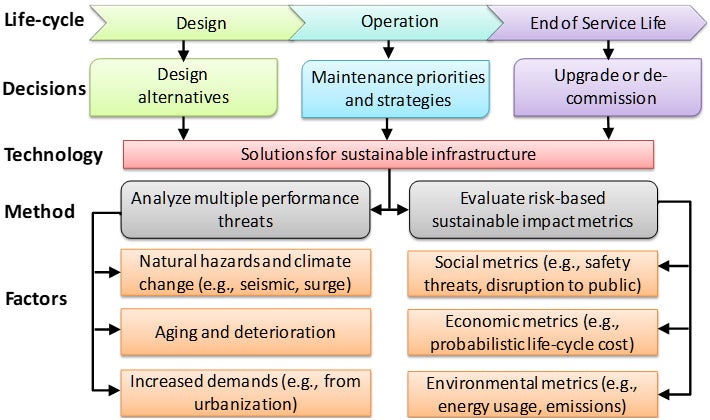 Life-cycle
Design
Operation
End of Service Life

Decisions
Design alternatives
Maintenance priorities and strategies
Upgrade or de-commission

Technology
Solutions for sustainable infrastructure

Method
Analyze multiple performance threats
Evaluate risk-based sustainable impact metrics

Factors
Natural hazards and climate change (e.g., seismic, surge)
Aging and deterioration
Increased demands (e.g., from urbanization)
Social metrics (e.g., safety threats, disruption to public)
Economic metrics (e.g., probabilistic life-cycle cost)
Environmental metrics (e.g., energy usage, emissions)